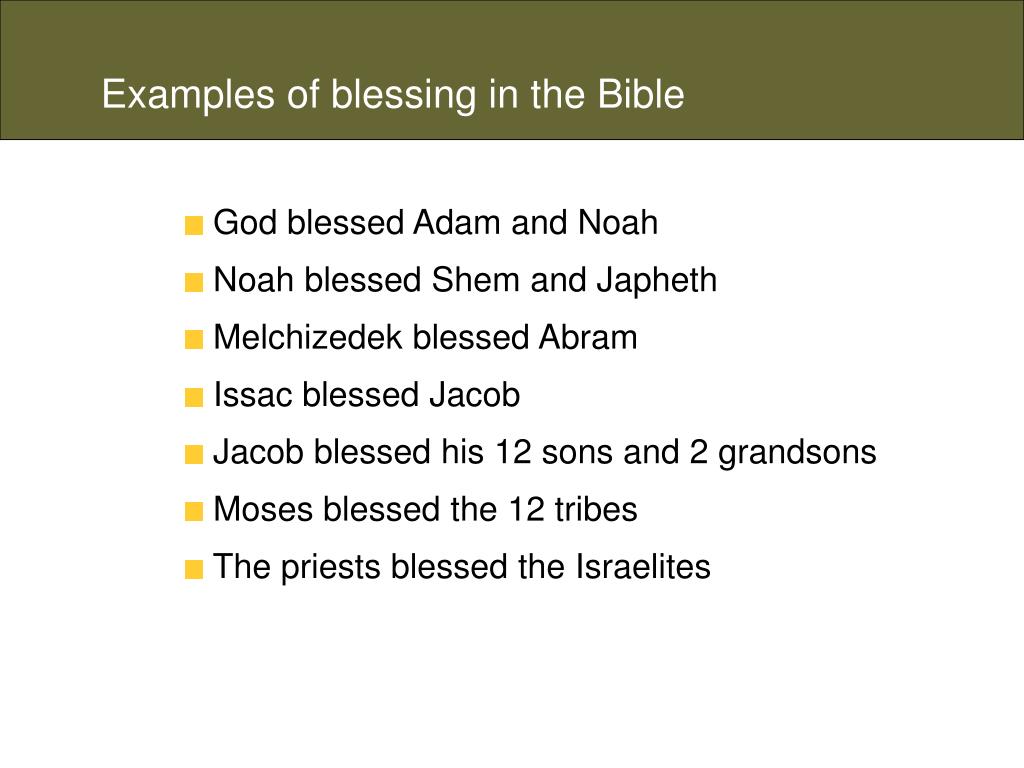 Examples of blessing in the Bible

- God blessed Adam and Noah
- Noah blessed Shem and Japheth
- Melchizedek blessed Abram
- Issac blessed Jacob
- Jacob blessed his 12 sons and 2 grandsons
- Moses blessed the 12 tribes
- The priests blessed the Israelites